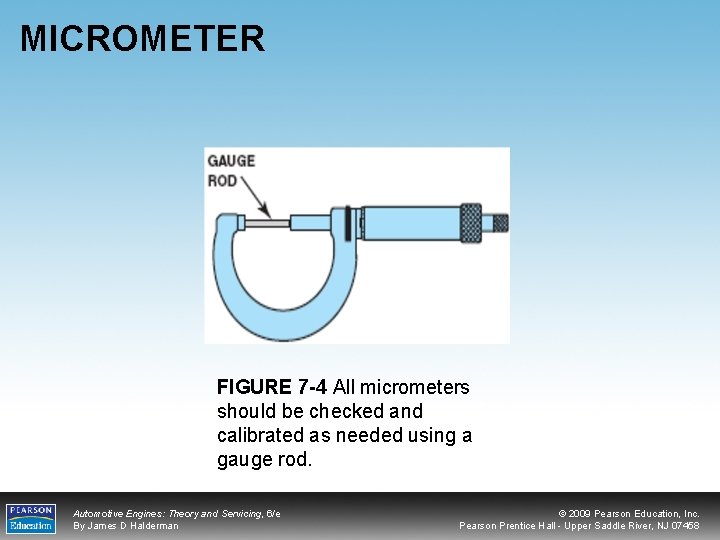 MICROMETER

GAUGE ROD

FIGURE 7-4 All micrometers should be checked and calibrated as needed using a gauge rod.

PEARSON Education

Automotive Engines: Theory and Servicing, 6/e
By James D Halderman

© 2009 Pearson Education, Inc.
Pearson Prentice Hall - Upper Saddle River, NJ 07458